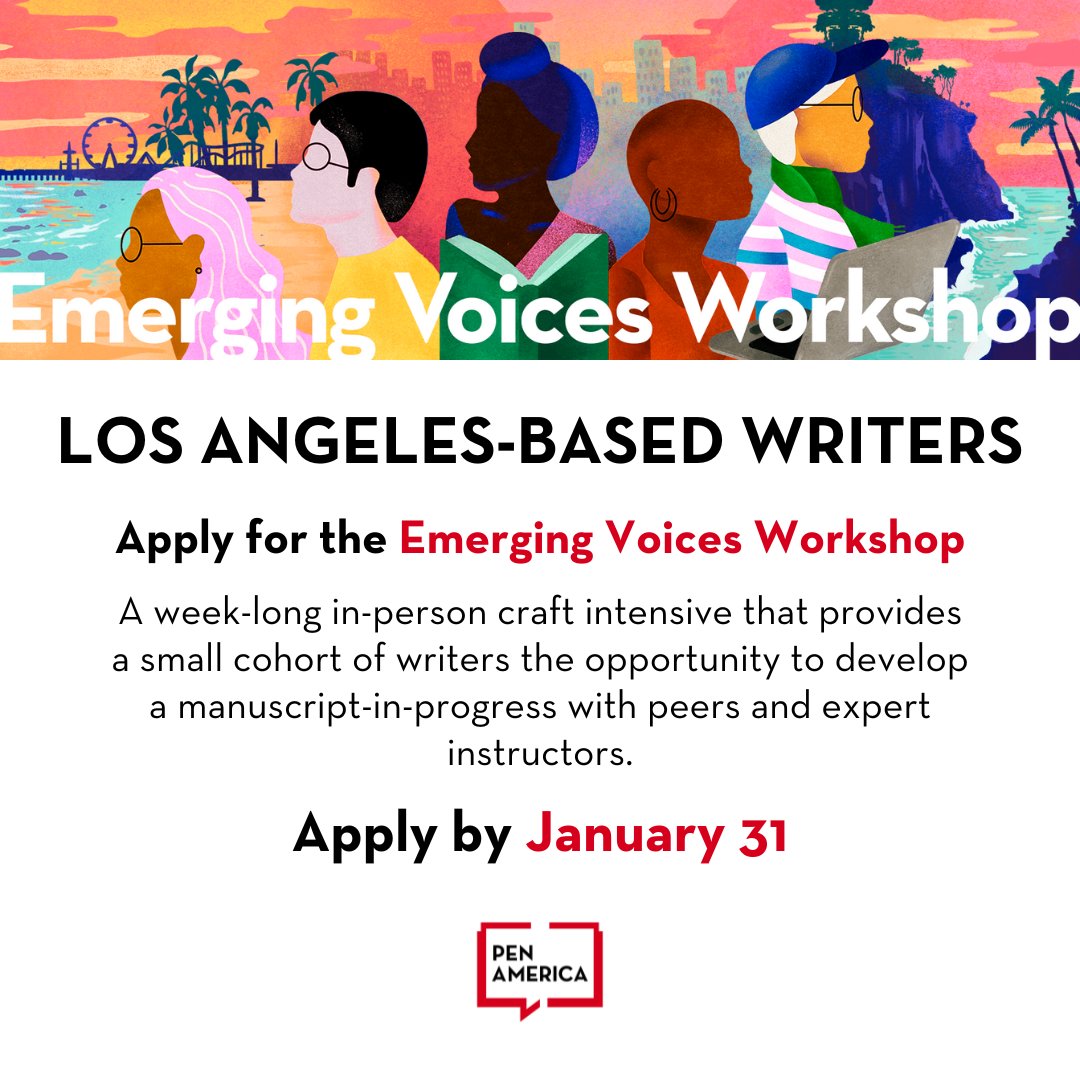 Emerging Voices Workshop

LOS ANGELES-BASED WRITERS

Apply for the Emerging Voices Workshop

A week-long in-person craft intensive that provides a small cohort of writers the opportunity to develop a manuscript-in-progress with peers and expert instructors.

Apply by January 31

PEN AMERICA